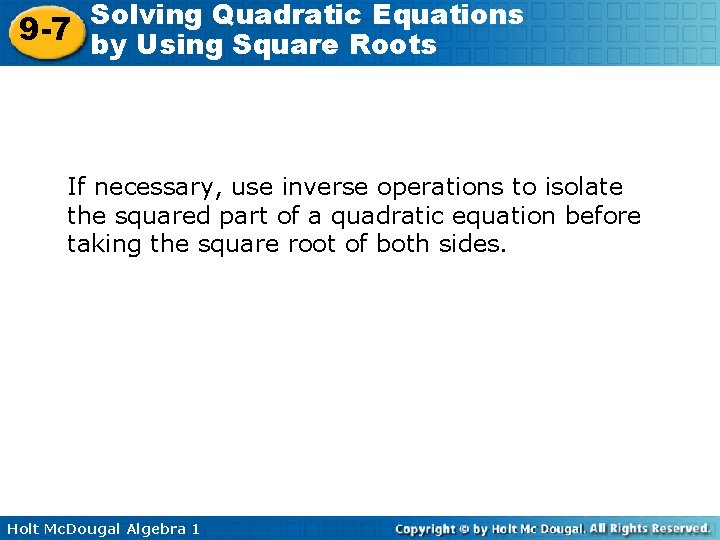 9-7 Solving Quadratic Equations by Using Square Roots

If necessary, use inverse operations to isolate the squared part of a quadratic equation before taking the square root of both sides.

Holt McDougal Algebra 1

Copyright © by Holt Mc Dougal. All Rights Reserved.